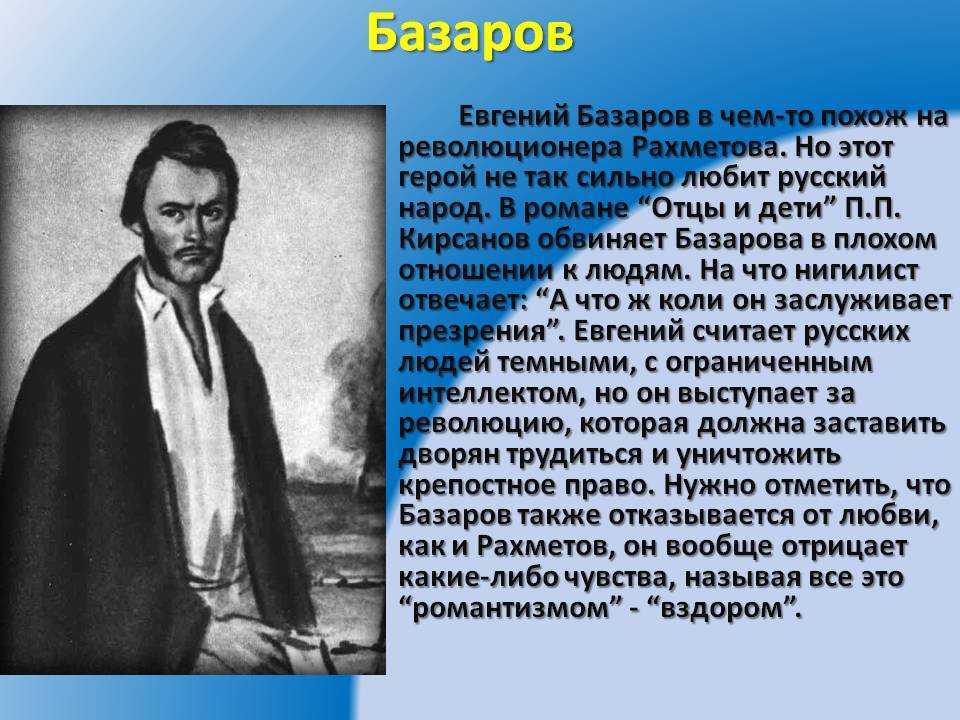 Базаров

Евгений Базаров в чем-то похож на революционера Рахметова. Но этот герой не так сильно любит русский народ. В романе “Отцы и дети” П.П. Кирсанов обвиняет Базарова в плохом отношении к людям. На что нигилист отвечает: “А что ж коли он заслуживает презрения”. Евгений считает русских людей темными, с ограниченным интеллектом, но он выступает за революцию, которая должна заставить дворян трудиться и уничтожить крепостное право. Нужно отметить, что Базаров также отказывается от любви, как и Рахметов, он вообще отрицает какие-либо чувства, называя все это “романтизмом” - “вздором”.